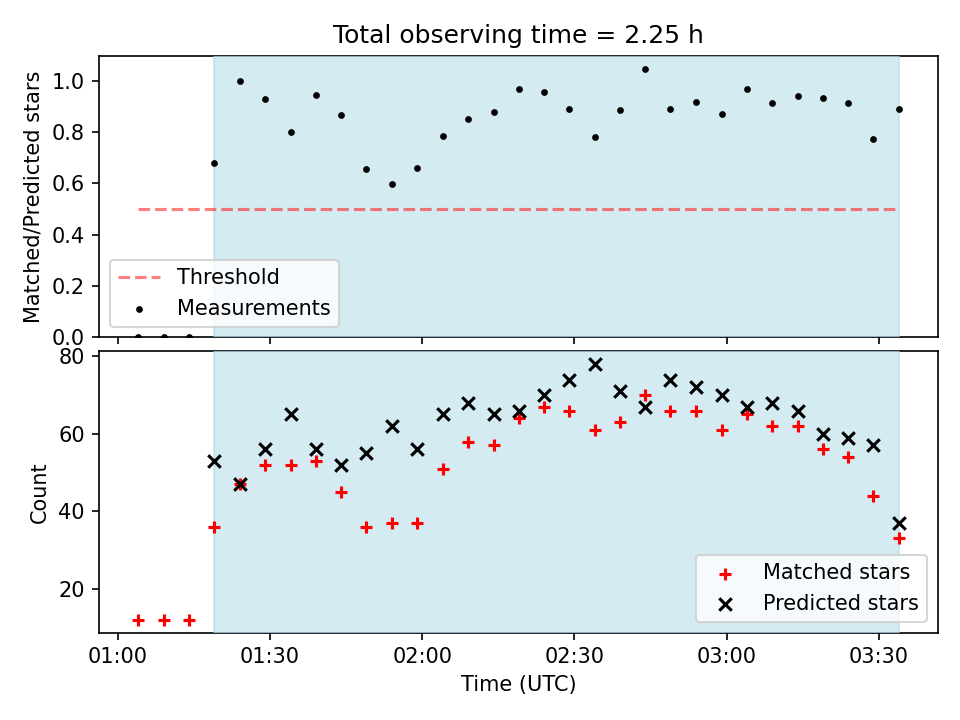 Total observing time = 2.25 h

Matched/Predicted stars

1.0
0.8
0.6
0.4
0.2
0.0

Threshold
Measurements

Count

80
60
40
20

Matched stars
Predicted stars

01:00
01:30
02:00
02:30
03:00
03:30

Time (UTC)